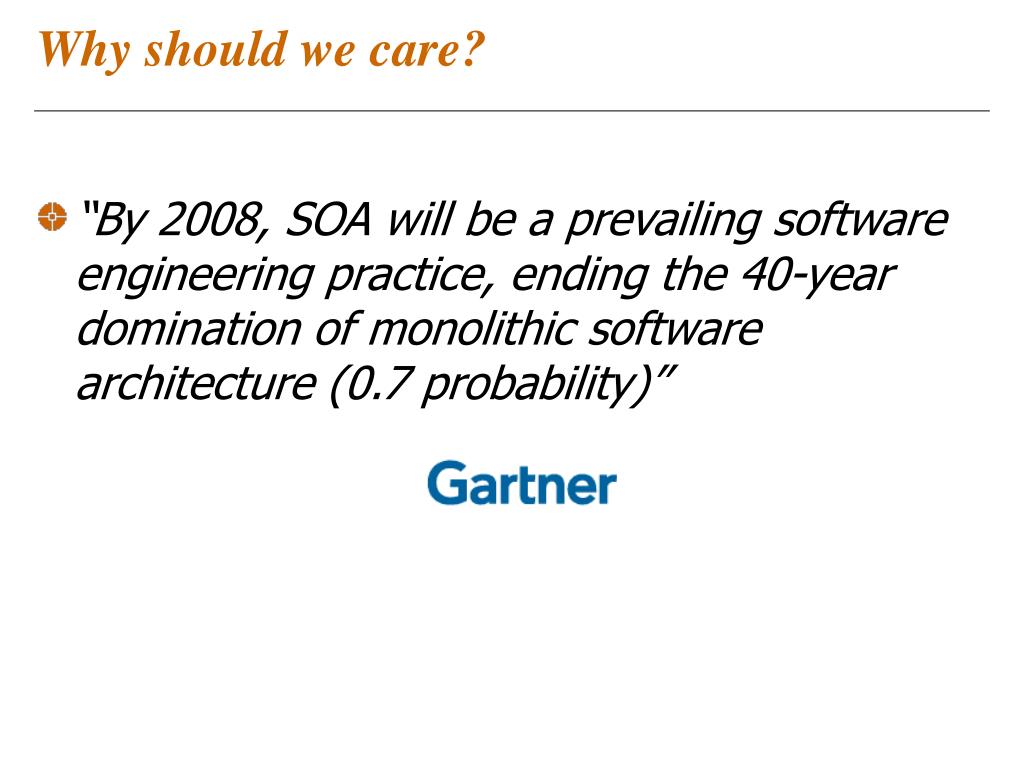 Why should we care?

“By 2008, SOA will be a prevailing software engineering practice, ending the 40-year domination of monolithic software architecture (0.7 probability)”

Gartner